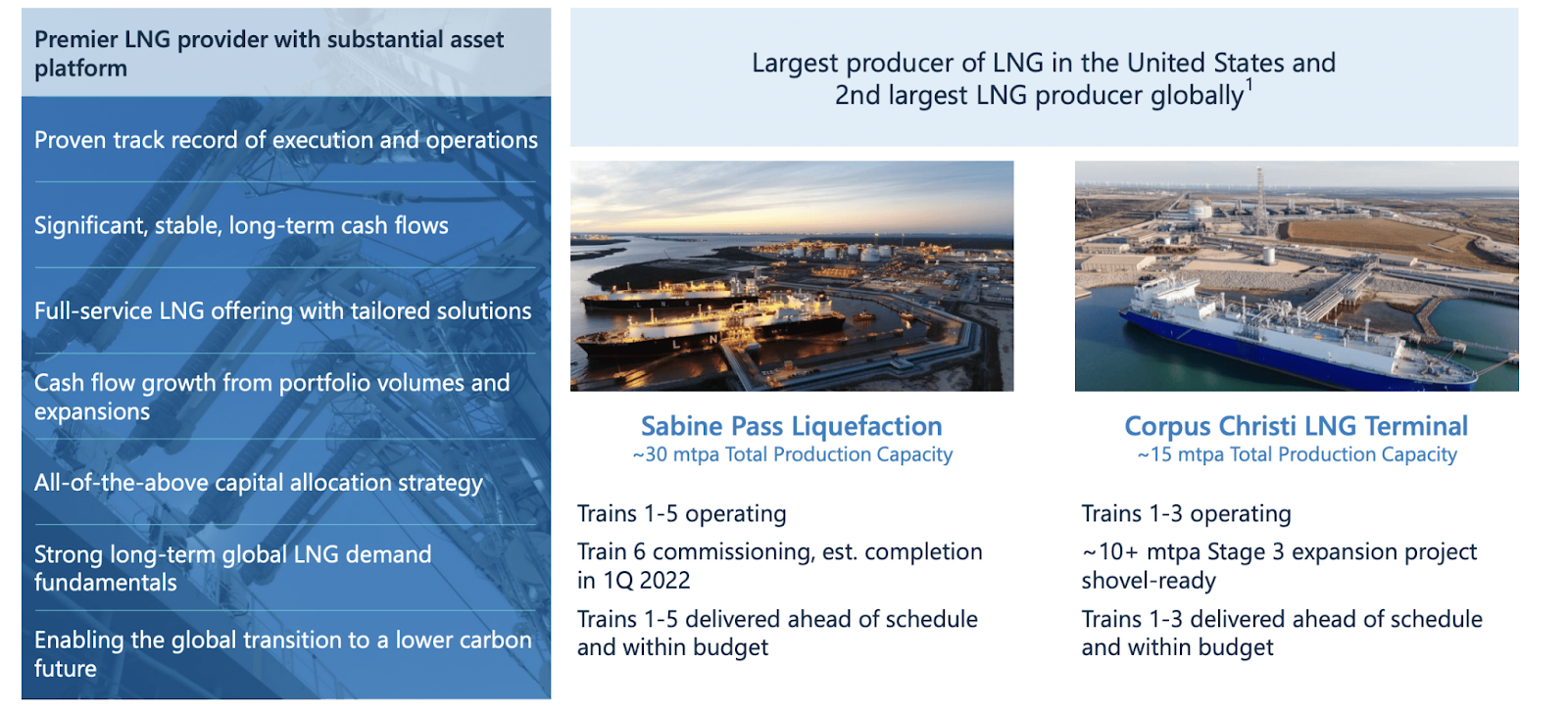 Premier LNG provider with substantial asset platform

Proven track record of execution and operations

Significant, stable, long-term cash flows

Full-service LNG offering with tailored solutions

Cash flow growth from portfolio volumes and expansions

All-of-the-above capital allocation strategy

Strong long-term global LNG demand fundamentals

Enabling the global transition to a lower carbon future

Largest producer of LNG in the United States and 2nd largest LNG producer globally$^1$

Sabine Pass Liquefaction
~30 mtpa Total Production Capacity

Trains 1-5 operating

Train 6 commissioning, est. completion in 1Q 2022

Trains 1-5 delivered ahead of schedule and within budget

Corpus Christi LNG Terminal
~15 mtpa Total Production Capacity

Trains 1-3 operating

~10+ mtpa Stage 3 expansion project shovel-ready

Trains 1-3 delivered ahead of schedule and within budget